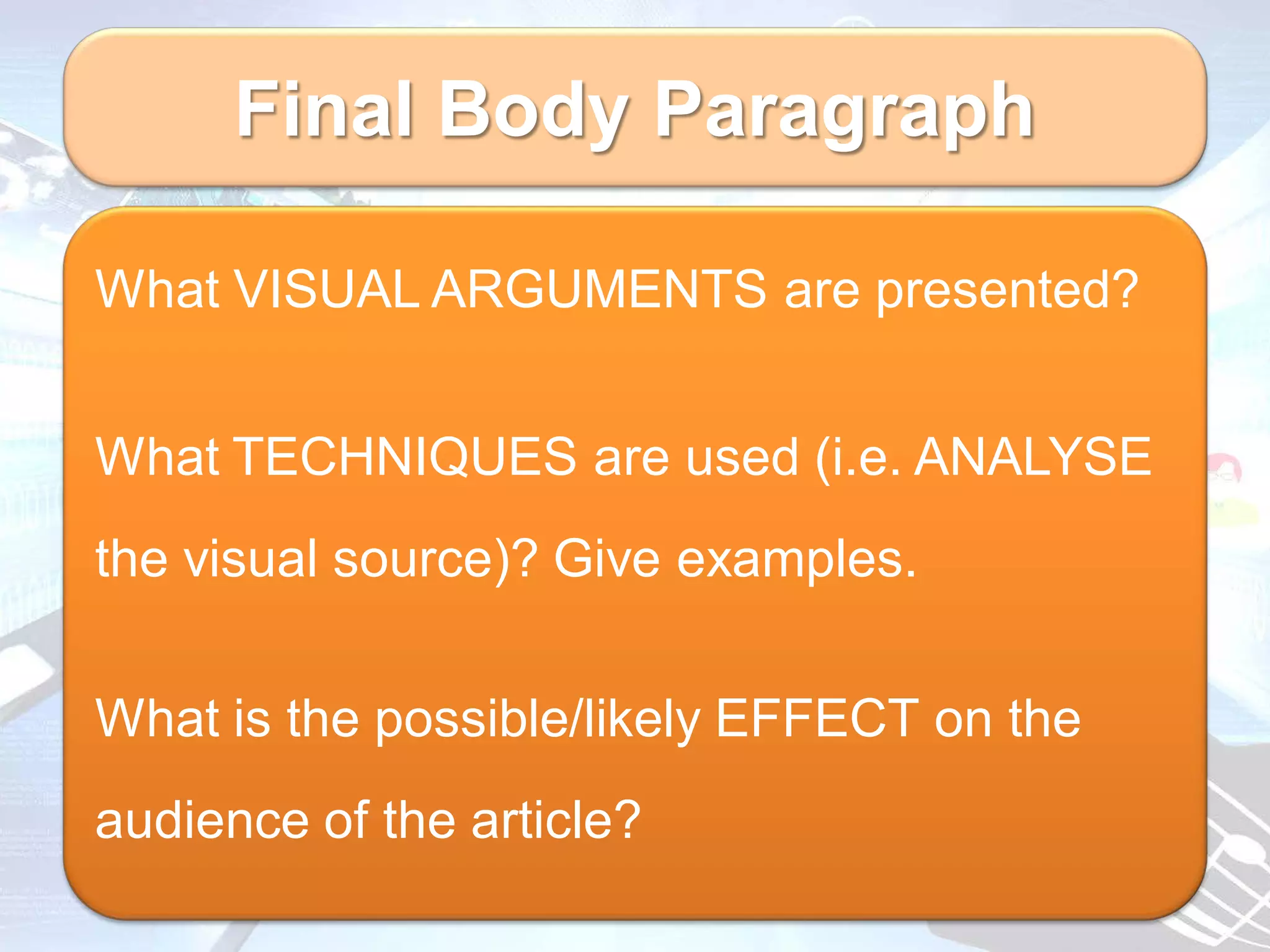 Final Body Paragraph

What VISUAL ARGUMENTS are presented?

What TECHNIQUES are used (i.e. ANALYSE the visual source)? Give examples.

What is the possible/likely EFFECT on the audience of the article?